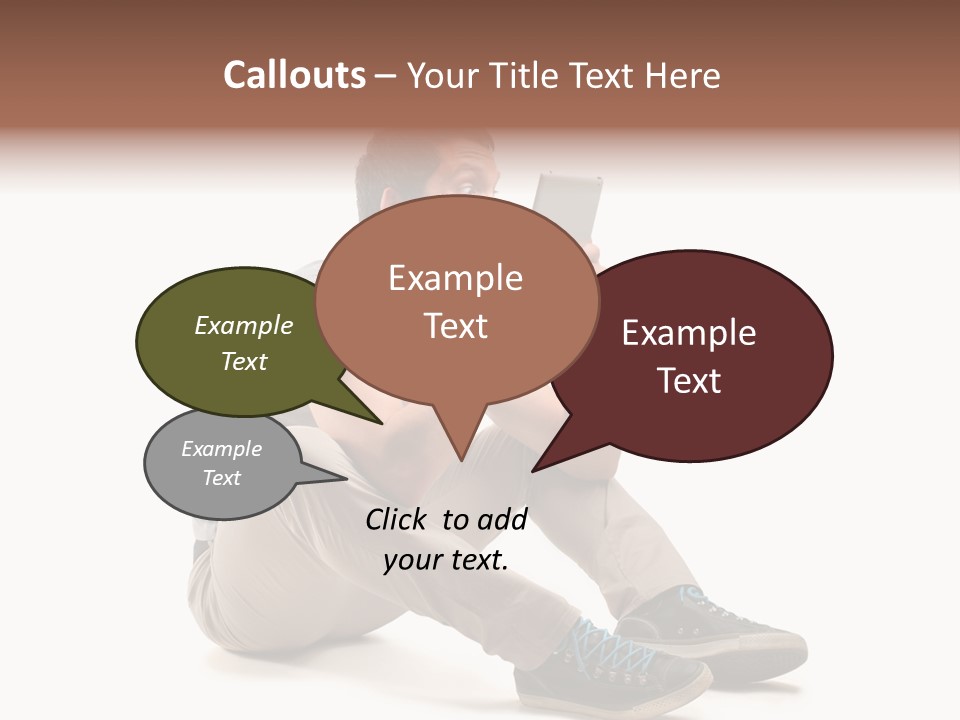 Callouts – Your Title Text Here

Example Text

Example Text

Example Text

Example Text

Click to add your text.